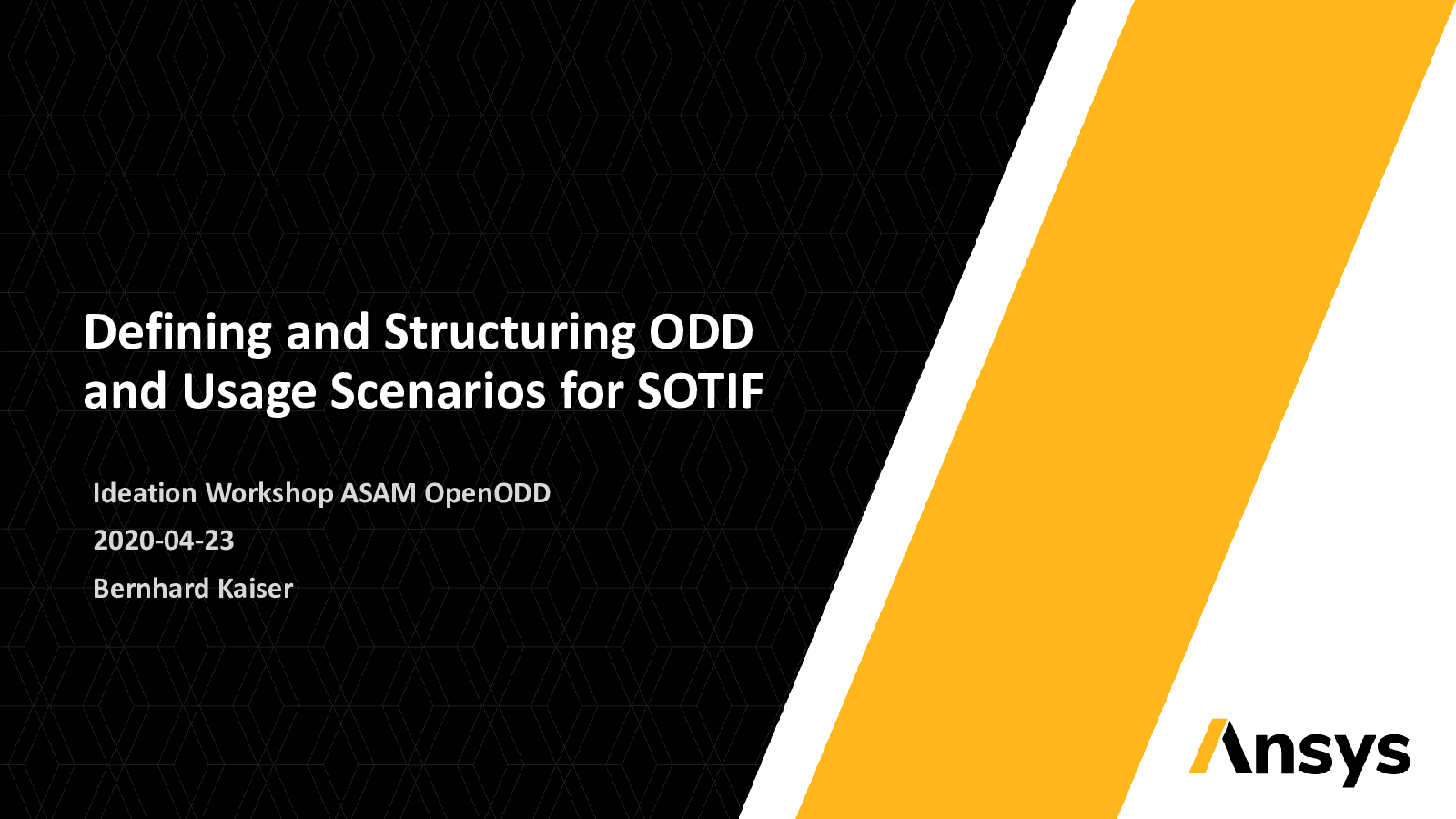 Defining and Structuring ODD and Usage Scenarios for SOTIF

Ideation Workshop ASAM OpenODD

2020-04-23

Bernhard Kaiser

Ansys